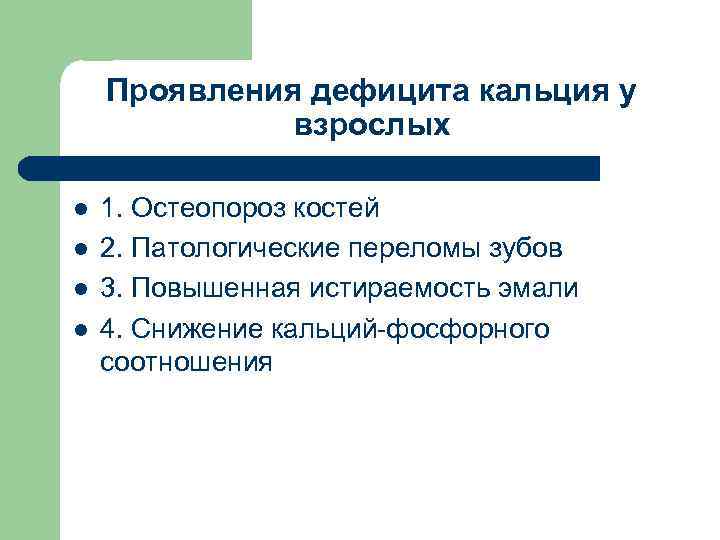 Проявления дефицита кальция у взрослых

- 1. Остеопороз костей
- 2. Патологические переломы зубов
- 3. Повышенная истираемость эмали
- 4. Снижение кальций-фосфорного соотношения